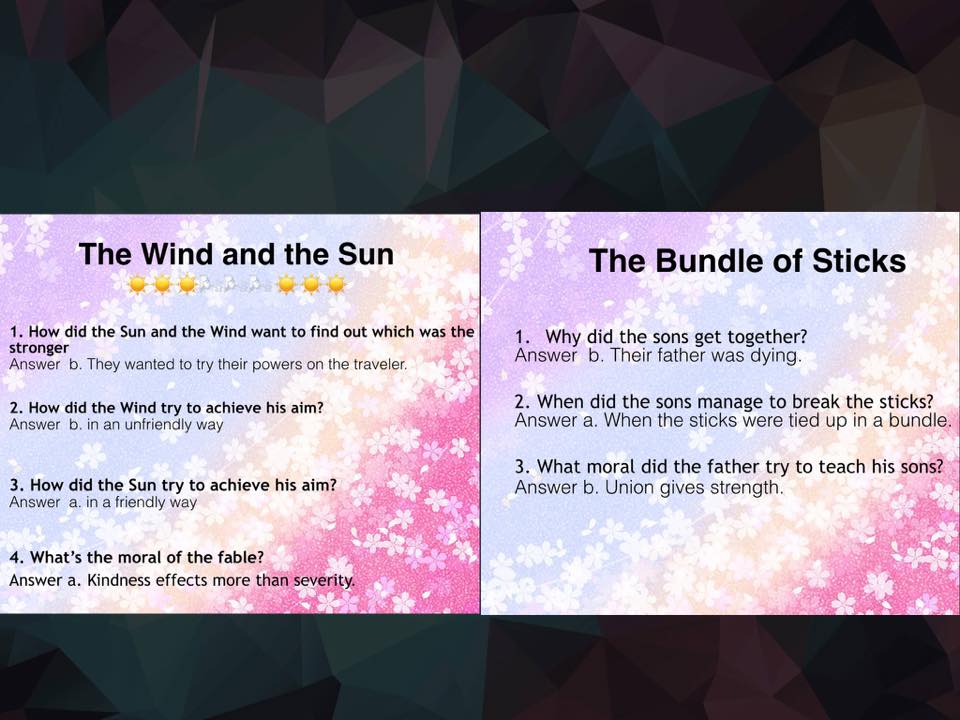 The Wind and the Sun

1. How did the Sun and the Wind want to find out which was the stronger
Answer b. They wanted to try their powers on the traveler.

2. How did the Wind try to achieve his aim?
Answer b. in an unfriendly way

3. How did the Sun try to achieve his aim?
Answer a. in a friendly way

4. What's the moral of the fable?
Answer a. Kindness effects more than severity.

The Bundle of Sticks

1. Why did the sons get together?
Answer b. Their father was dying.

2. When did the sons manage to break the sticks?
Answer a. When the sticks were tied up in a bundle.

3. What moral did the father try to teach his sons?
Answer b. Union gives strength.